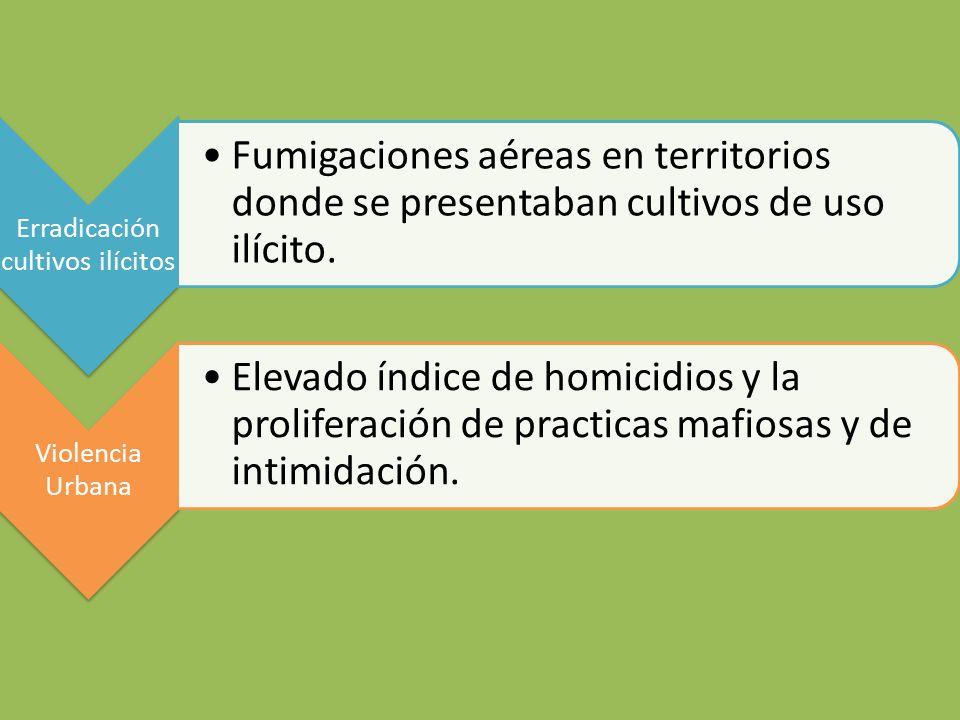 Erradicación cultivos ilícitos

• Fumigaciones aéreas en territorios donde se presentaban cultivos de uso ilícito.

Violencia Urbana

• Elevado índice de homicidios y la proliferación de practicas mafiosas y de intimidación.